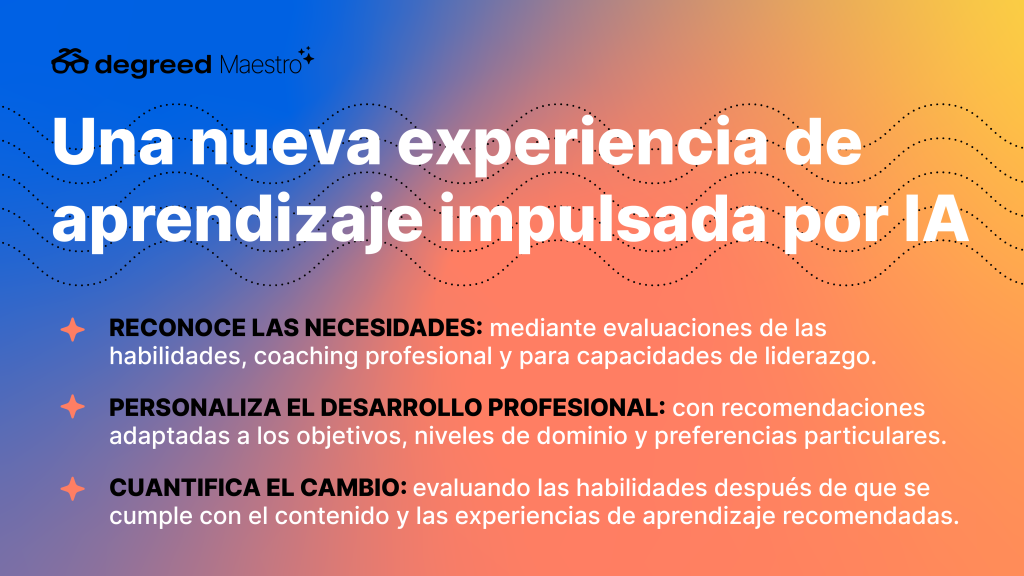 degreed Maestro

Una nueva experiencia de aprendizaje impulsada por IA

RECONOCE LAS NECESIDADES: mediante evaluaciones de las habilidades, coaching profesional y para capacidades de liderazgo.

PERSONALIZA EL DESARROLLO PROFESIONAL: con recomendaciones adaptadas a los objetivos, niveles de dominio y preferencias particulares.

CUANTIFICA EL CAMBIO: evaluando las habilidades después de que se cumple con el contenido y las experiencias de aprendizaje recomendadas.